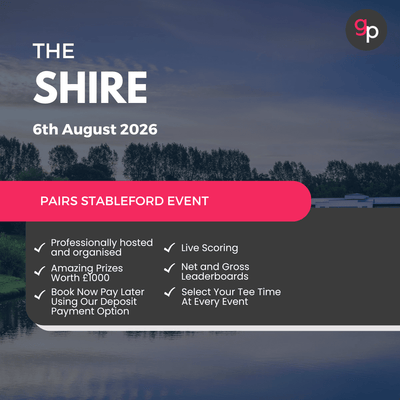 gp

THE
SHIRE

6th August 2026

PAIRS STABLEFORD EVENT

✓ Professionally hosted and organised
✓ Amazing Prizes Worth £1000
✓ Book Now Pay Later Using Our Deposit Payment Option

✓ Live Scoring
✓ Net and Gross Leaderboards
✓ Select Your Tee Time At Every Event